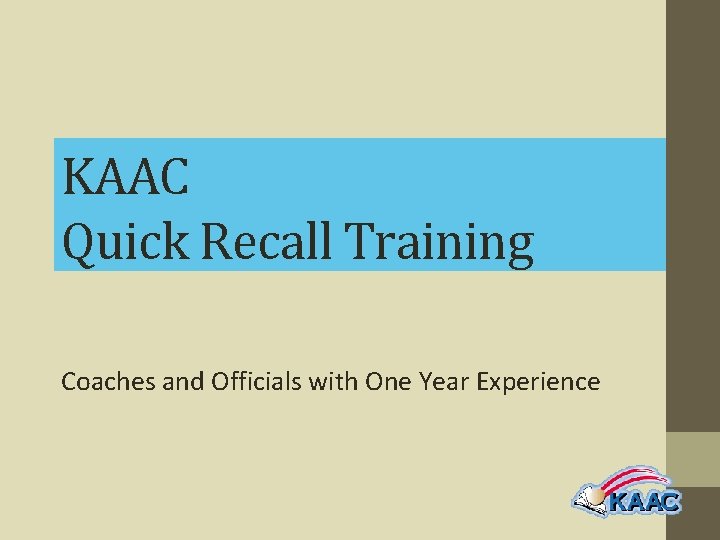 KAAC
Quick Recall Training

Coaches and Officials with One Year Experience

KAAC